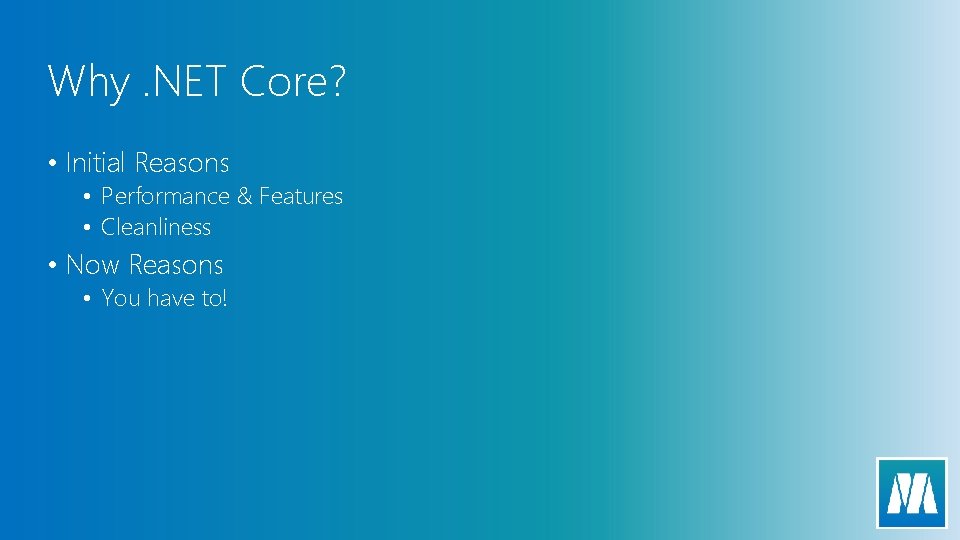 Why .NET Core?

• Initial Reasons
  • Performance & Features
  • Cleanliness
• Now Reasons
  • You have to!